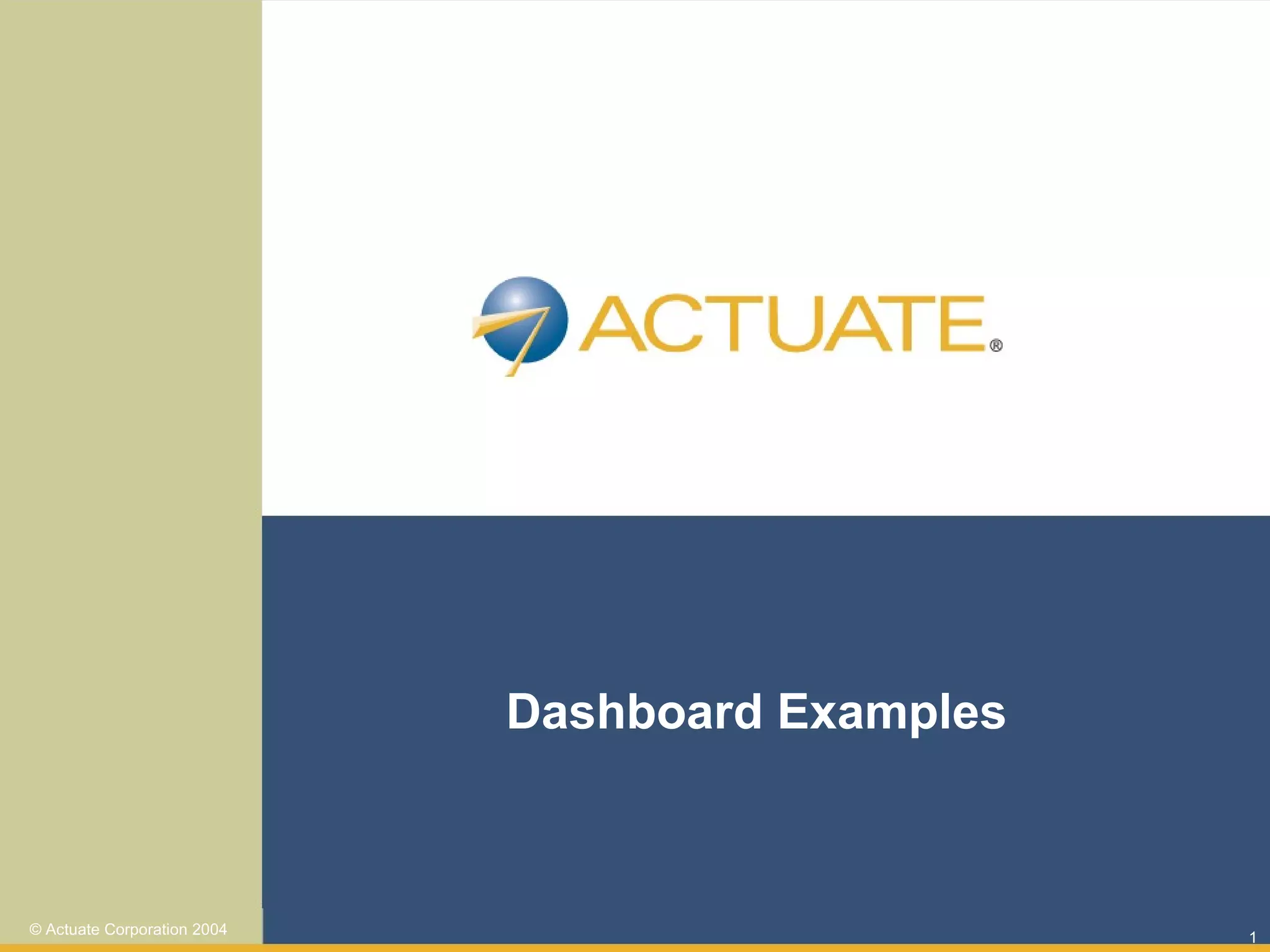 ACTUATE®

Dashboard Examples

© Actuate Corporation 2004

1